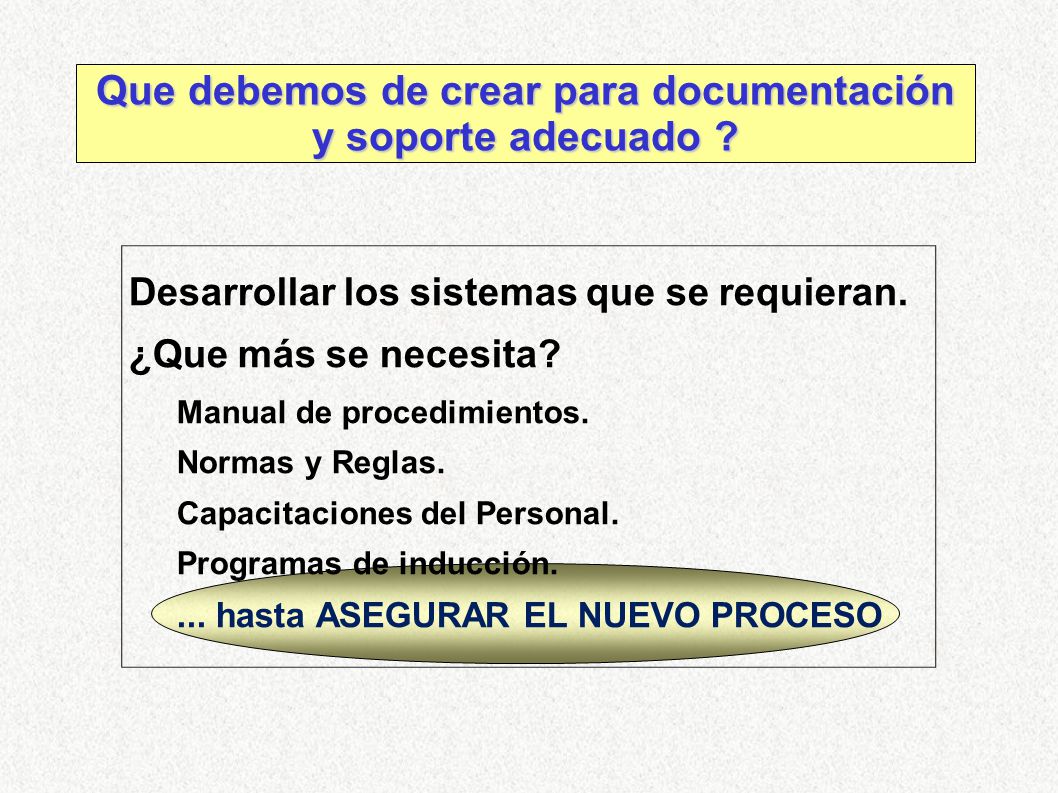 Que debemos de crear para documentación y soporte adecuado ?

Desarrollar los sistemas que se requieran.

¿Que más se necesita?

Manual de procedimientos.

Normas y Reglas.

Capacitaciones del Personal.

Programas de inducción.

... hasta ASEGURAR EL NUEVO PROCESO